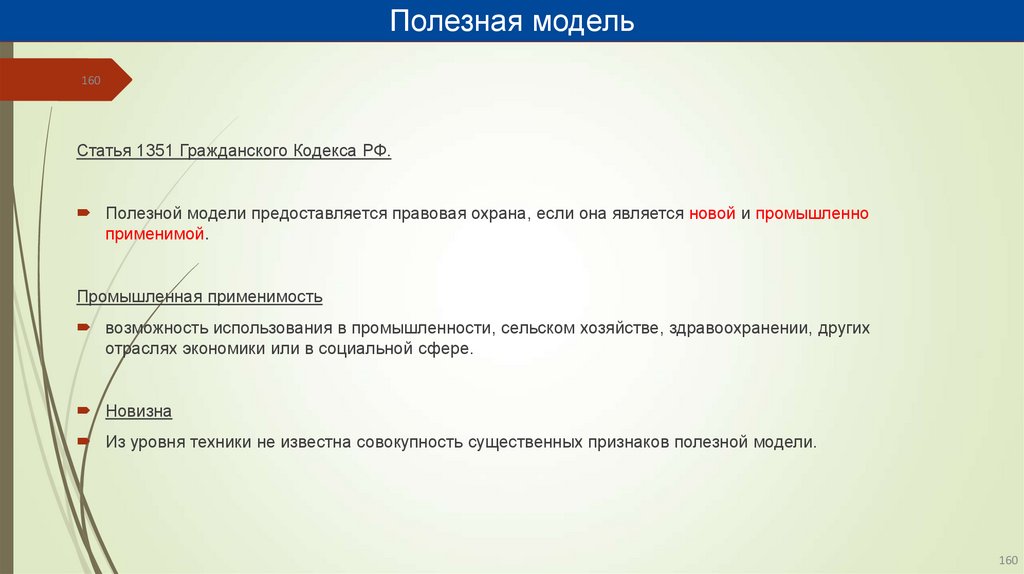 Полезная модель

160

Статья 1351 Гражданского Кодекса РФ.

Полезной модели предоставляется правовая охрана, если она является новой и промышленно применимой.

Промышленная применимость

возможность использования в промышленности, сельском хозяйстве, здравоохранении, других отраслях экономики или в социальной сфере.

Новизна

Из уровня техники не известна совокупность существенных признаков полезной модели.

160